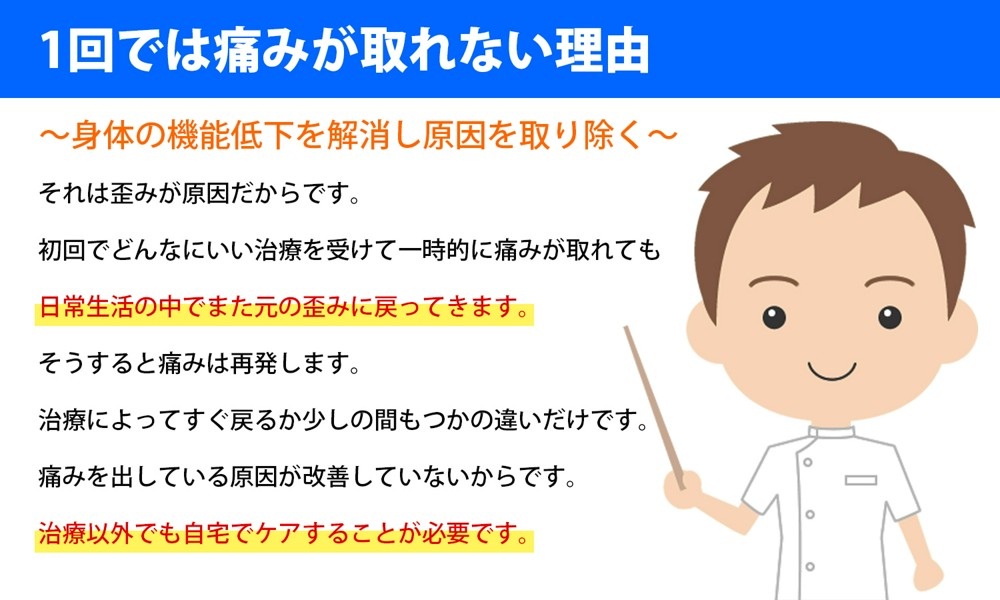 1回では痛みが取れない理由

～身体の機能低下を解消し原因を取り除く～

それは歪みが原因だからです。

初回でどんなにいい治療を受けて一時的に痛みが取れても

日常生活の中でまた元の歪みに戻ってきます。

そうすると痛みは再発します。

治療によってすぐ戻るか少しの間もつかの違いだけです。

痛みを出している原因が改善していないからです。

治療以外でも自宅でケアすることが必要です。